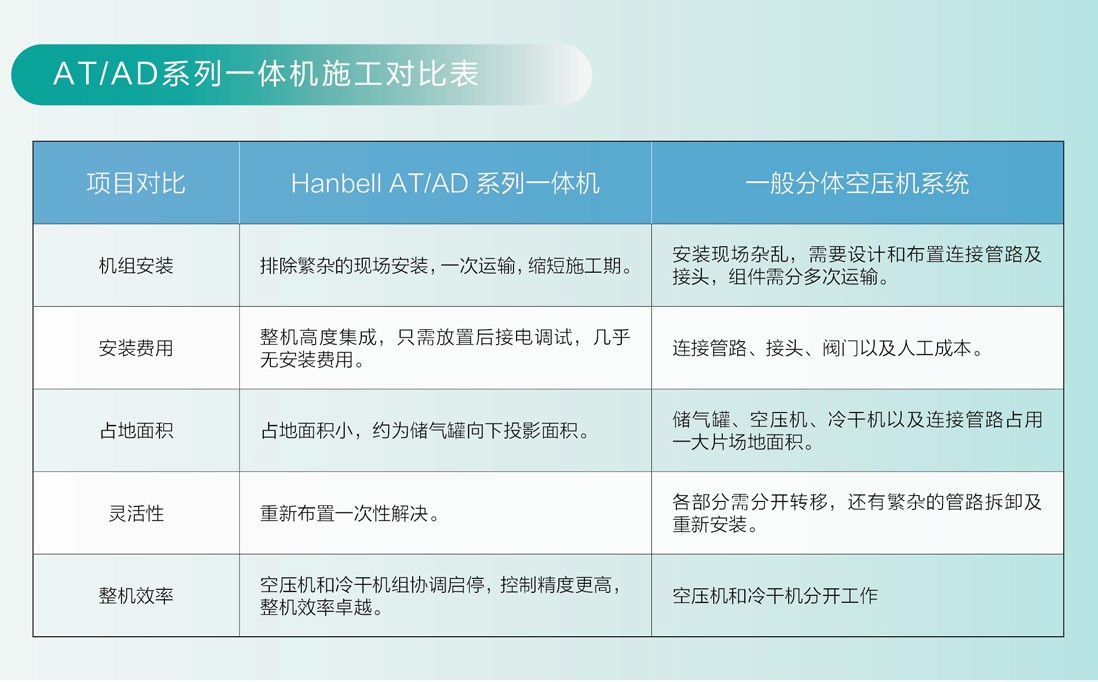 AT/AD系列一体机施工对比表

| 项目对比 | Hanbell AT/AD 系列一体机 | 一般分体空压机系统 |
|---|---|---|
| 机组安装 | 排除繁杂的现场安装，一次运输，缩短施工期。 | 安装现场杂乱，需要设计和布置连接管路及接头，组件需分多次运输。 |
| 安装费用 | 整机高度集成，只需放置后接电调试，几乎无安装费用。 | 连接管路、接头、阀门以及人工成本。 |
| 占地面积 | 占地面积小，约为储气罐向下投影面积。 | 储气罐、空压机、冷干机以及连接管路占用一大片场地面积。 |
| 灵活性 | 重新布置一次性解决。 | 各部分需分开转移，还有繁杂的管路拆卸及重新安装。 |
| 整机效率 | 空压机和冷干机组协调启停，控制精度更高，整机效率卓越。 | 空压机和冷干机分开工作 |